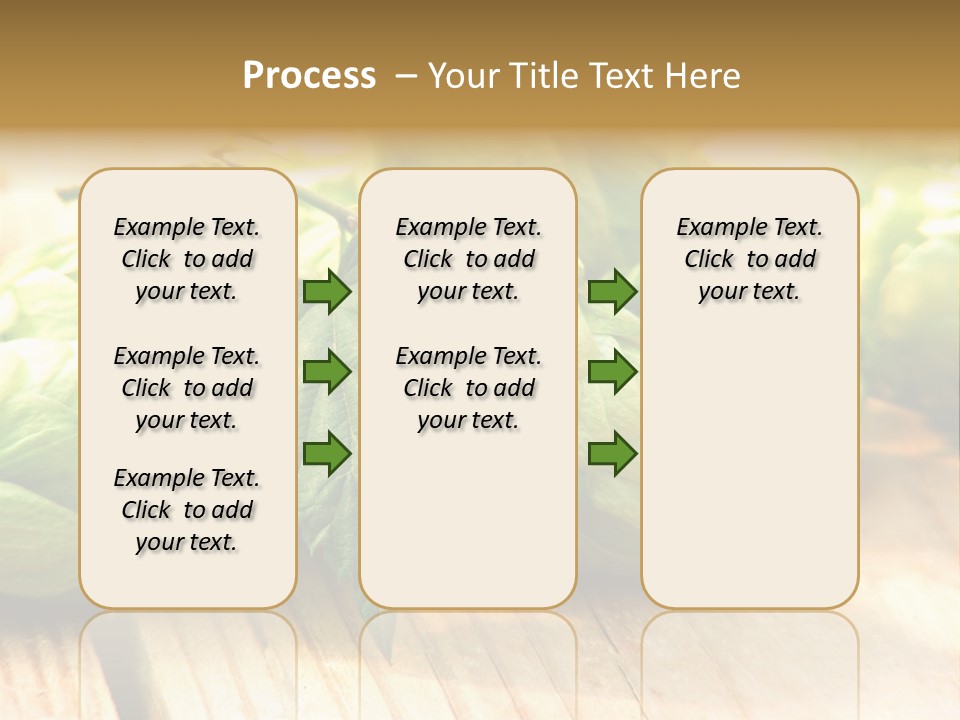 Process – Your Title Text Here

Example Text. Click to add your text.

Example Text. Click to add your text.

Example Text. Click to add your text.

Example Text. Click to add your text.

Example Text. Click to add your text.

Example Text. Click to add your text.